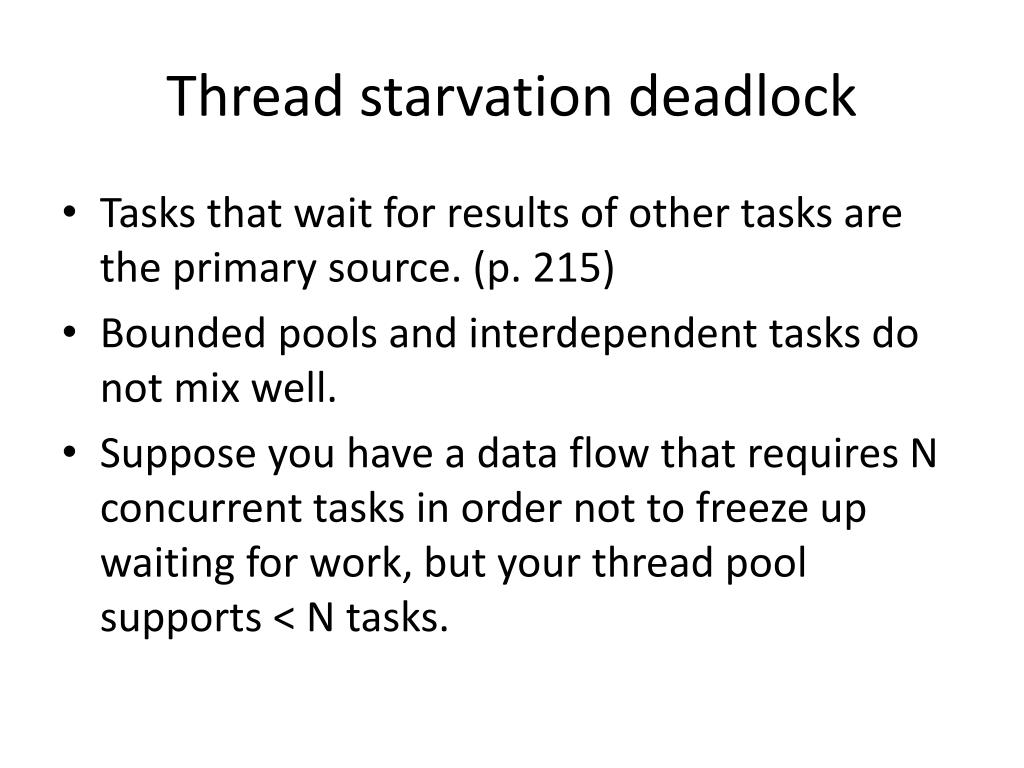 Thread starvation deadlock

• Tasks that wait for results of other tasks are the primary source. (p. 215)
• Bounded pools and interdependent tasks do not mix well.
• Suppose you have a data flow that requires N concurrent tasks in order not to freeze up waiting for work, but your thread pool supports < N tasks.